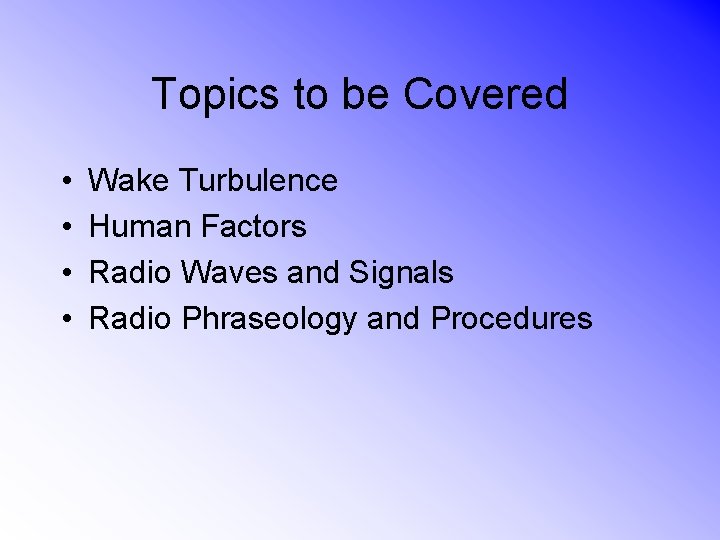 Topics to be Covered

• Wake Turbulence
• Human Factors
• Radio Waves and Signals
• Radio Phraseology and Procedures